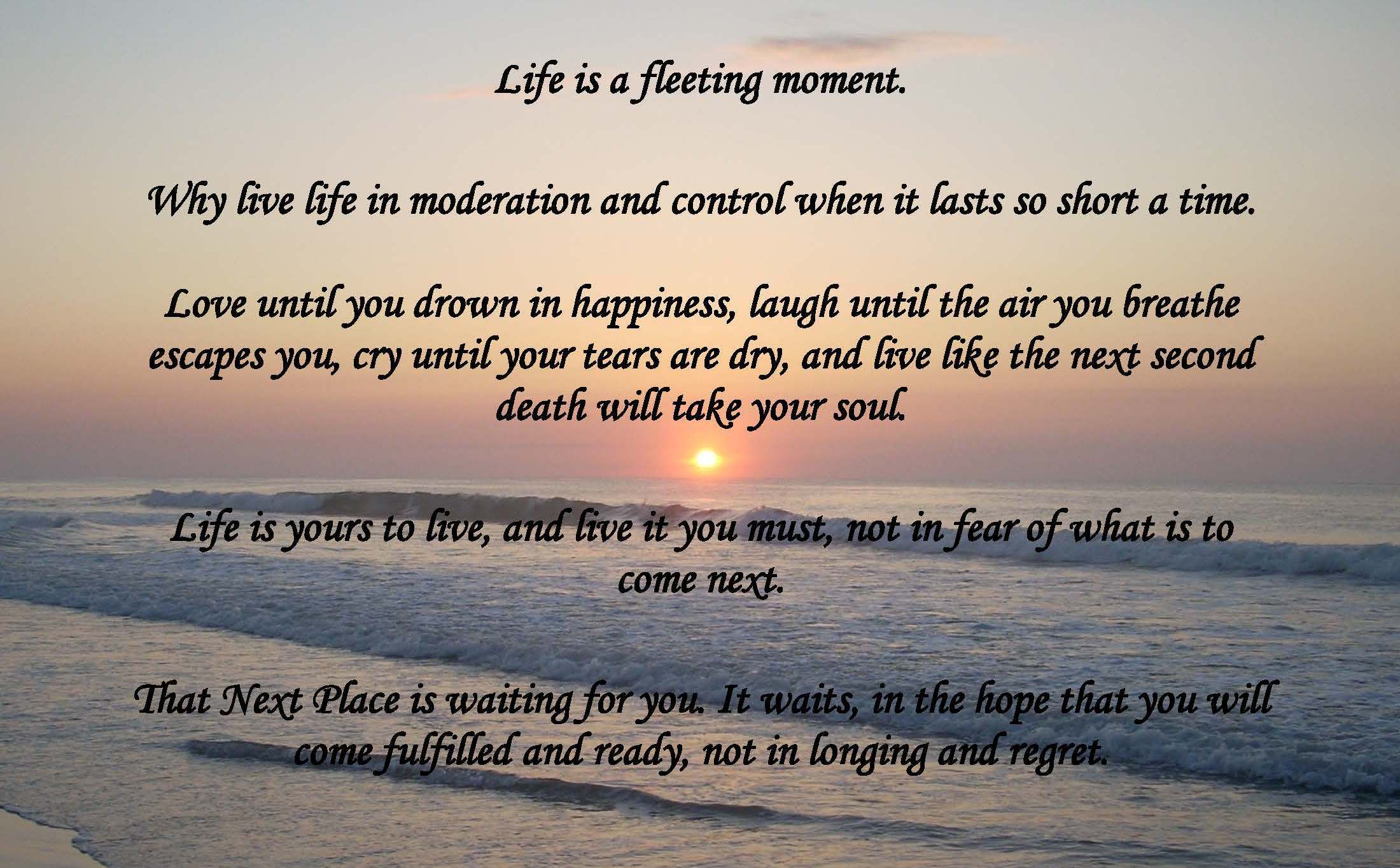 Life is a fleeting moment.

Why live life in moderation and control when it lasts so short a time.

Love until you drown in happiness, laugh until the air you breathe escapes you, cry until your tears are dry, and live like the next second death will take your soul.

Life is yours to live, and live it you must, not in fear of what is to come next.

That Next Place is waiting for you. It waits, in the hope that you will come fulfilled and ready, not in longing and regret.